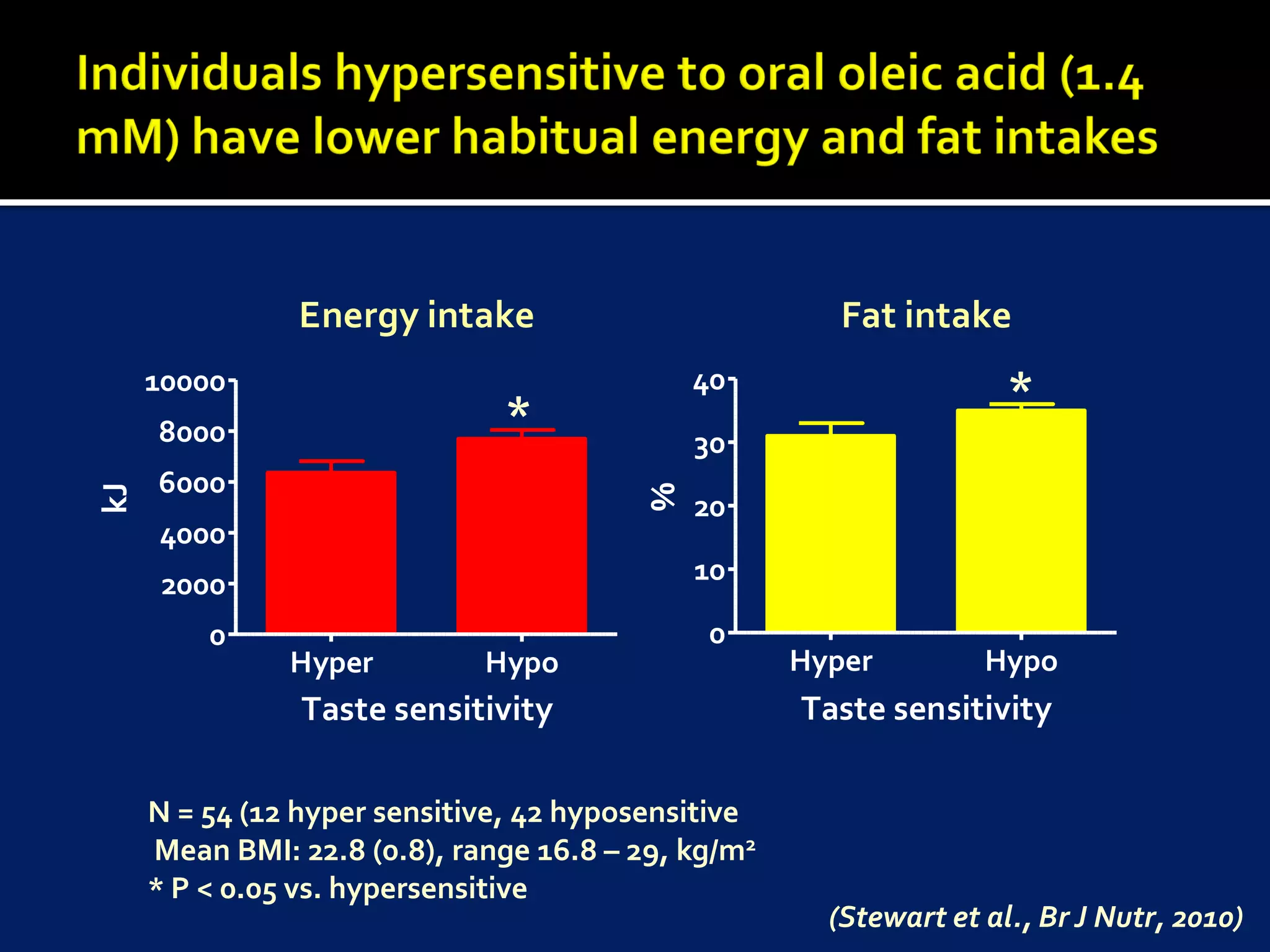 Individuals hypersensitive to oral oleic acid (1.4 mM) have lower habitual energy and fat intakes

Energy intake

kJ

10000
8000
6000
4000
2000
0

*

Hyper
Hypo
Taste sensitivity

Fat intake

%

40
30
20
10
0

*

Hyper
Hypo
Taste sensitivity

N = 54 (12 hyper sensitive, 42 hyposensitive
Mean BMI: 22.8 (0.8), range 16.8 – 29, kg/m$^2$
* P < 0.05 vs. hypersensitive

(Stewart et al., Br J Nutr, 2010)